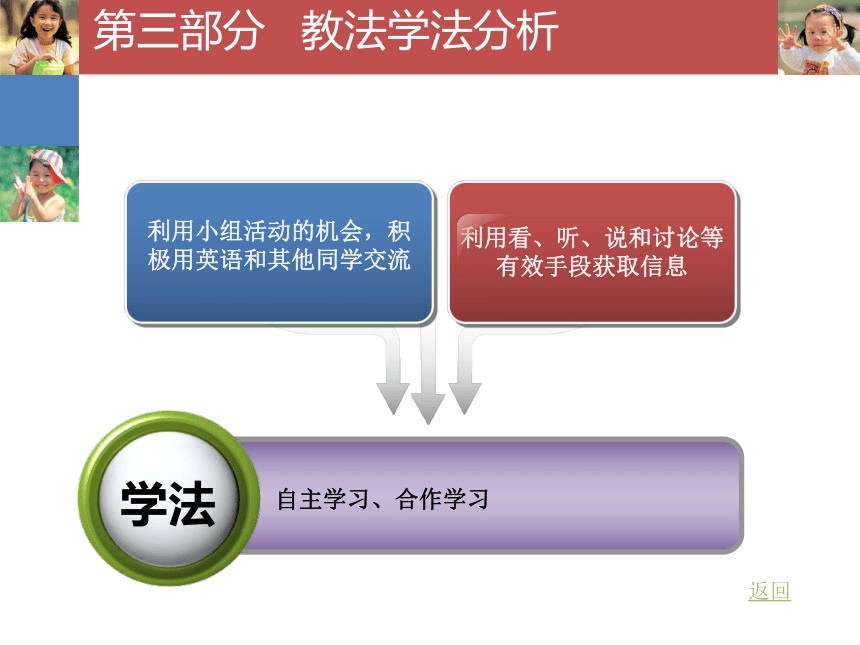 第三部分　教法学法分析

利用小组活动的机会，积极用英语和其他同学交流

利用看、听、说和讨论等有效手段获取信息

学法

自主学习、合作学习

返回